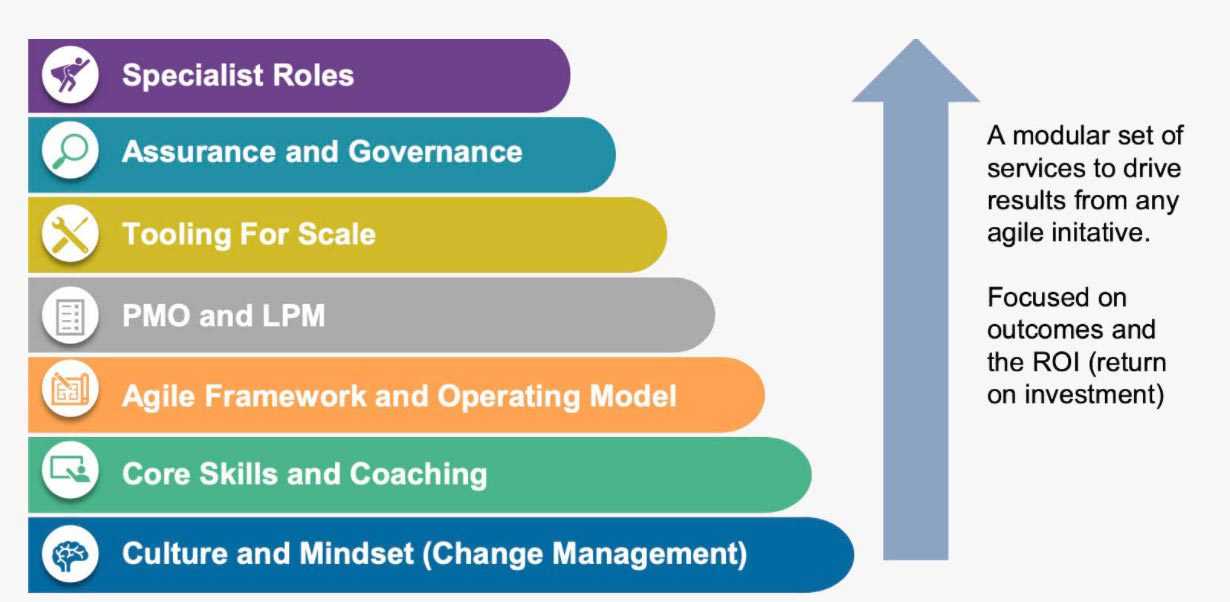 Specialist Roles

Assurance and Governance

Tooling For Scale

PMO and LPM

Agile Framework and Operating Model

Core Skills and Coaching

Culture and Mindset (Change Management)

A modular set of services to drive results from any agile initative.

Focused on outcomes and the ROI (return on investment)